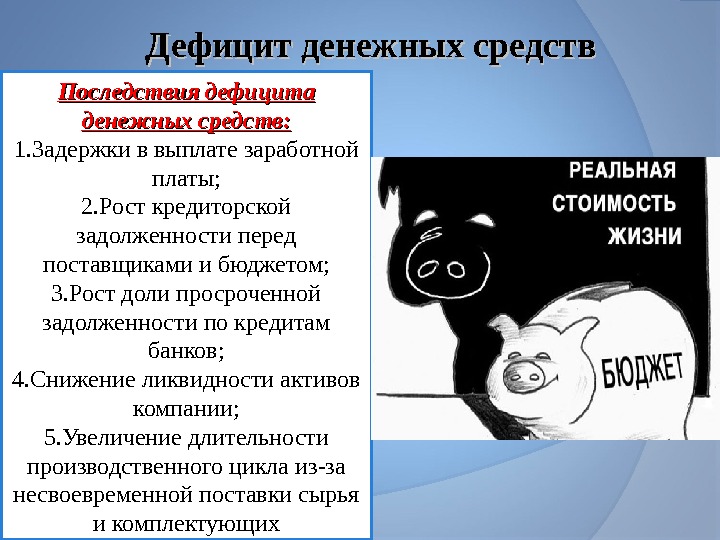 Дефицит денежных средств

Последствия дефицита денежных средств:
1.Задержки в выплате заработной платы;
2.Рост кредиторской задолженности перед поставщиками и бюджетом;
3.Рост доли просроченной задолженности по кредитам банков;
4.Снижение ликвидности активов компании;
5.Увеличение длительности производственного цикла из-за несвоевременной поставки сырья и комплектующих

РЕАЛЬНАЯ СТОИМОСТЬ ЖИЗНИ

БЮДЖЕТ